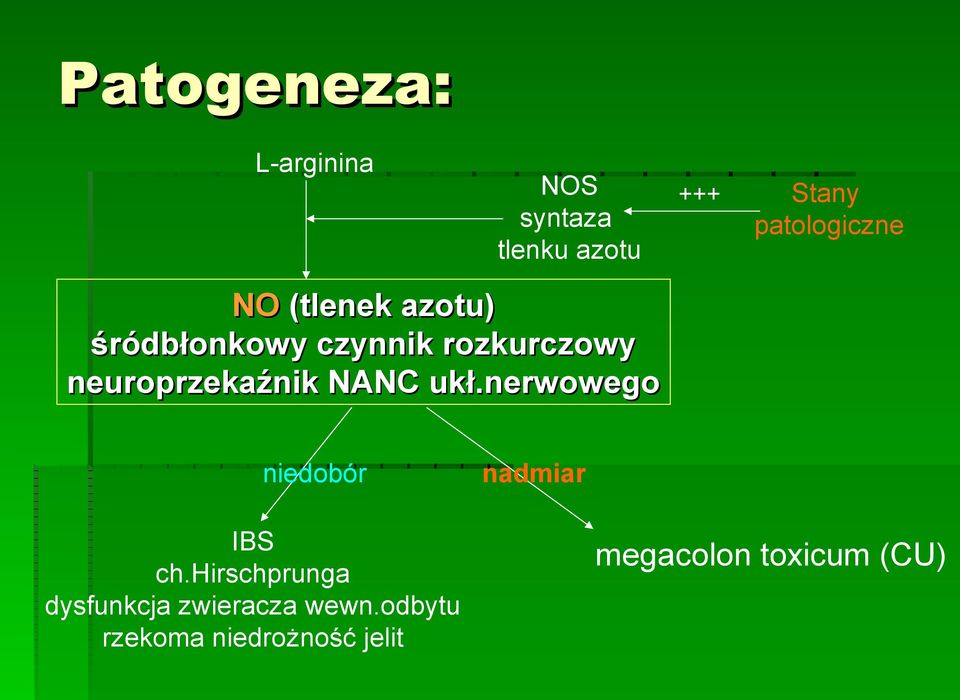 Patogeneza:

L-arginina

NOS
syntaza
tlenku azotu

+++

Stany
patologiczne

NO (tlenek azotu)
śródbłonkowy czynnik rozkurczowy
neuroprzekaźnik NANC ukł.nerwowego

niedobór

nadmiar

IBS
ch.Hirschprunga
dysfunkcja zwieracza wewn.odbytu
rzekoma niedrożność jelit

megacolon toxicum (CU)